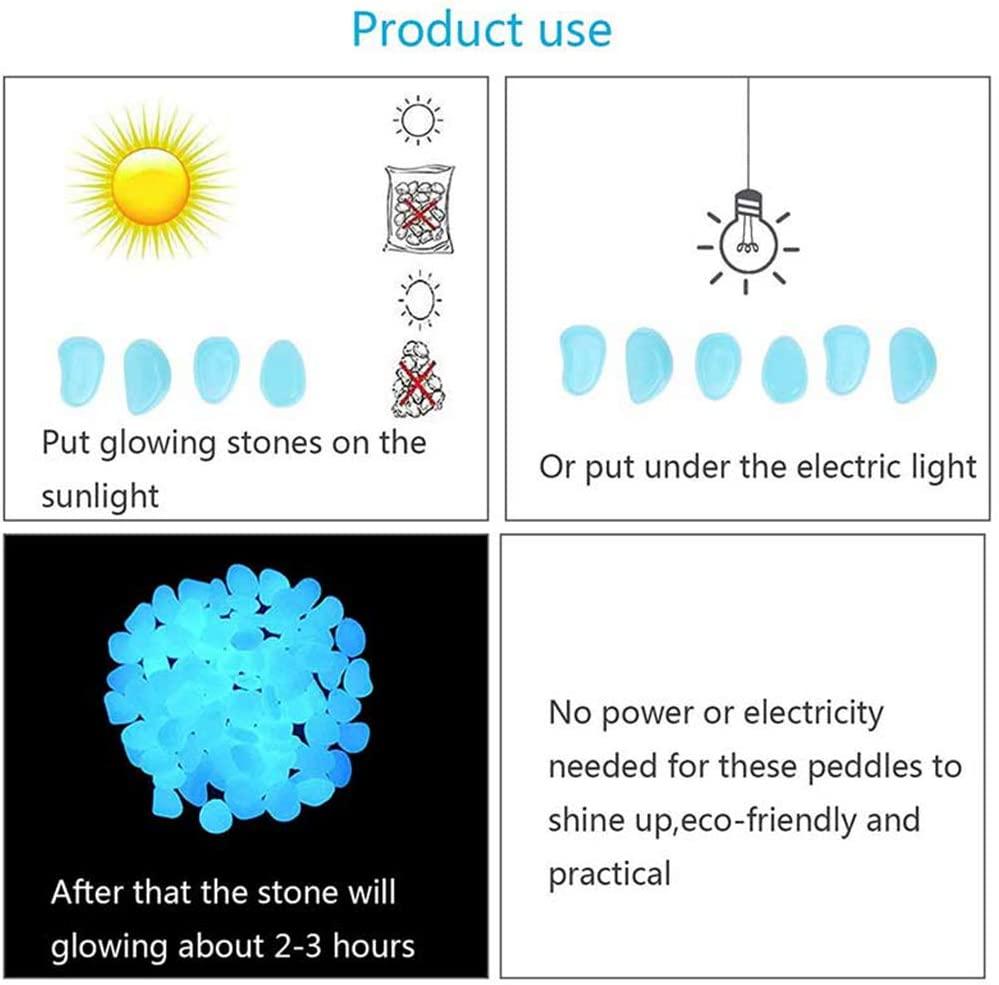 Product use

Put glowing stones on the sunlight

Or put under the electric light

After that the stone will glowing about 2-3 hours

No power or electricity needed for these peddles to shine up,eco-friendly and practical